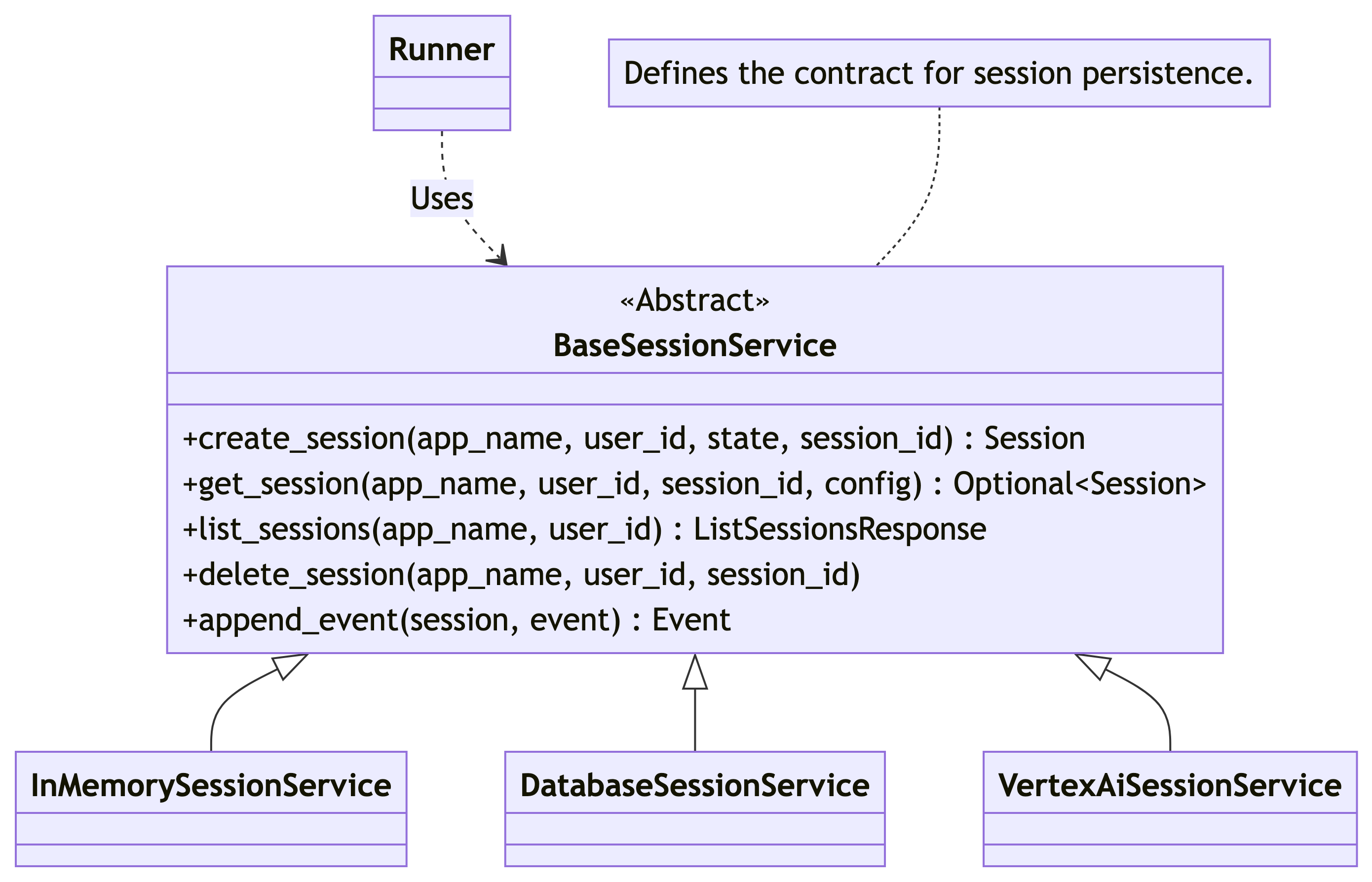 Runner

Defines the contract for session persistence.

Uses

«Abstract»
BaseSessionService

+create_session(app_name, user_id, state, session_id) : Session
+get_session(app_name, user_id, session_id, config) : Optional<Session>
+list_sessions(app_name, user_id) : ListSessionsResponse
+delete_session(app_name, user_id, session_id)
+append_event(session, event) : Event

InMemorySessionService

DatabaseSessionService

VertexAiSessionService